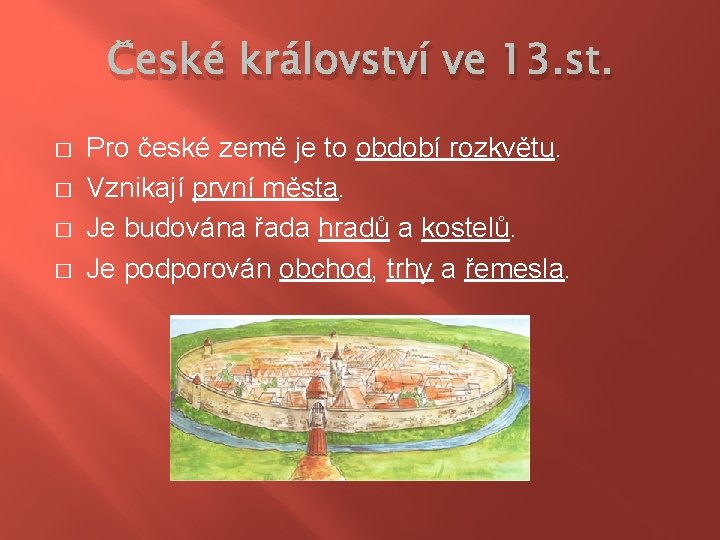 České království ve 13.st.

□ Pro české země je to období rozkvětu.
□ Vznikají první města.
□ Je budována řada hradů a kostelů.
□ Je podporován obchod, trhy a řemesla.